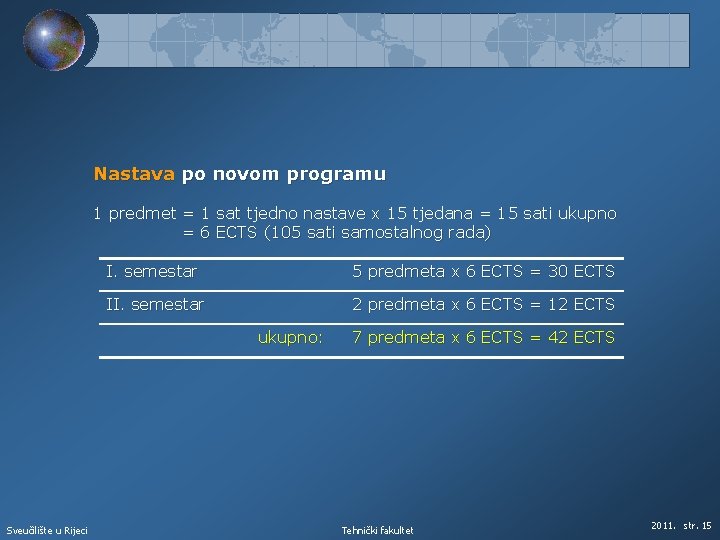 Nastava po novom programu

1 predmet = 1 sat tjedno nastave x 15 tjedana = 15 sati ukupno
= 6 ECTS (105 sati samostalnog rada)

| I. semestar | 5 predmeta x 6 ECTS = 30 ECTS |
|---|---|
| II. semestar | 2 predmeta x 6 ECTS = 12 ECTS |
| ukupno: | 7 predmeta x 6 ECTS = 42 ECTS |

Sveučilište u Rijeci

Tehnički fakultet

2011. str. 15